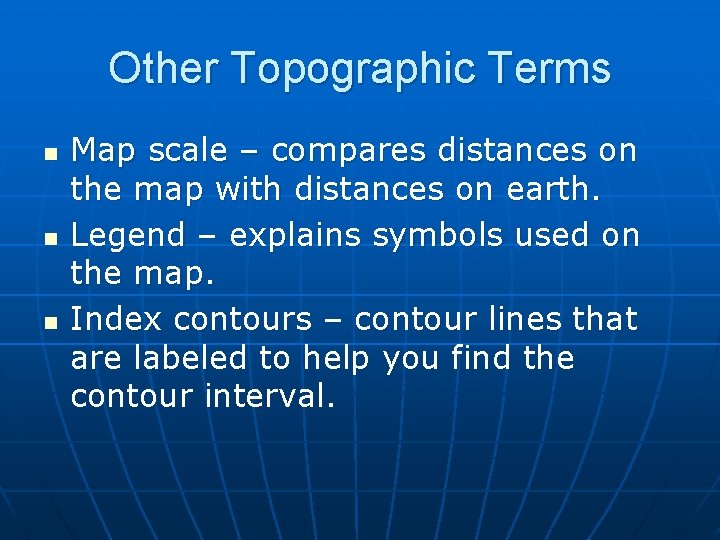 Other Topographic Terms

- Map scale – compares distances on the map with distances on earth.
- Legend – explains symbols used on the map.
- Index contours – contour lines that are labeled to help you find the contour interval.